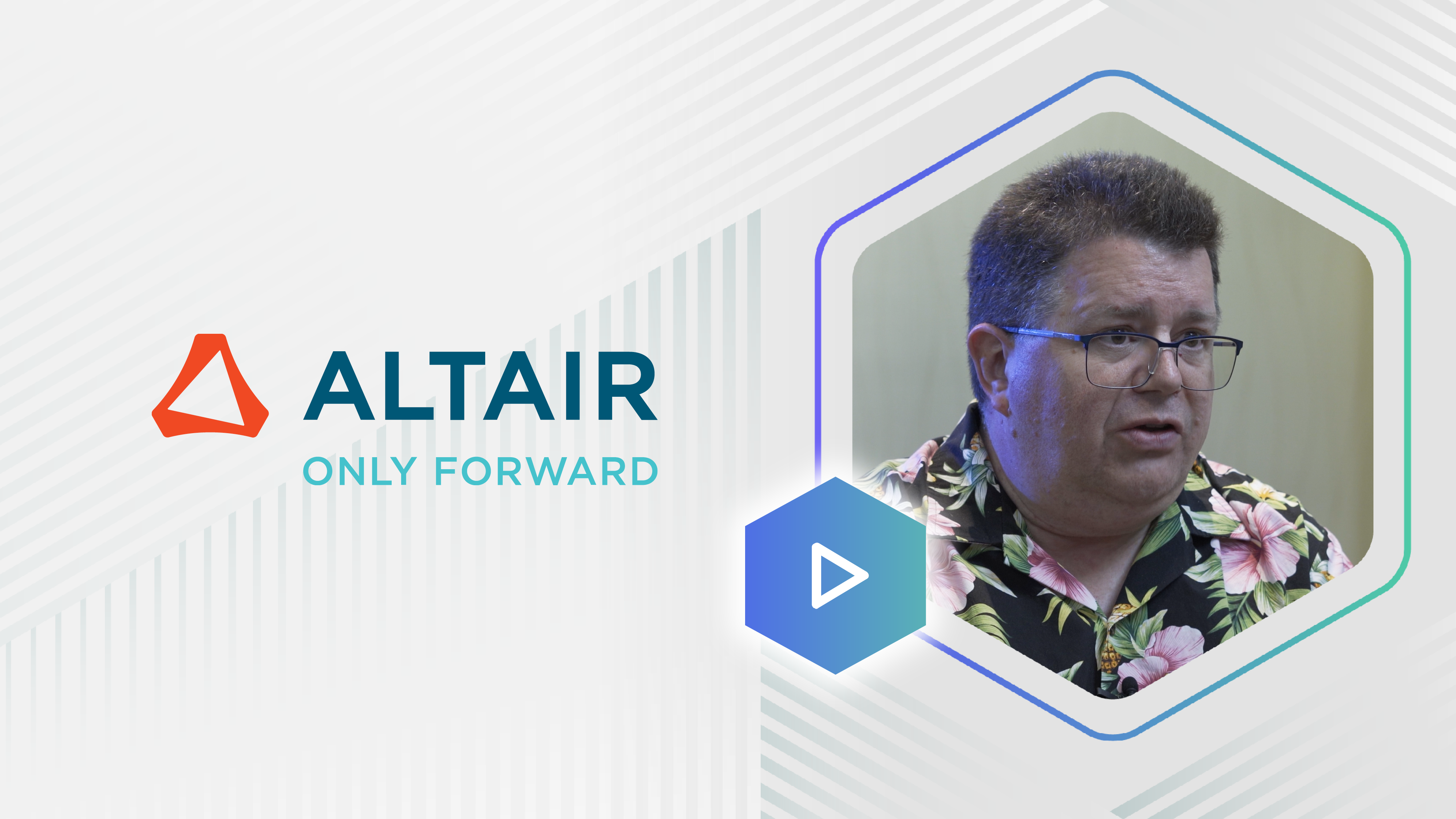 ALTAIR
ONLY FORWARD